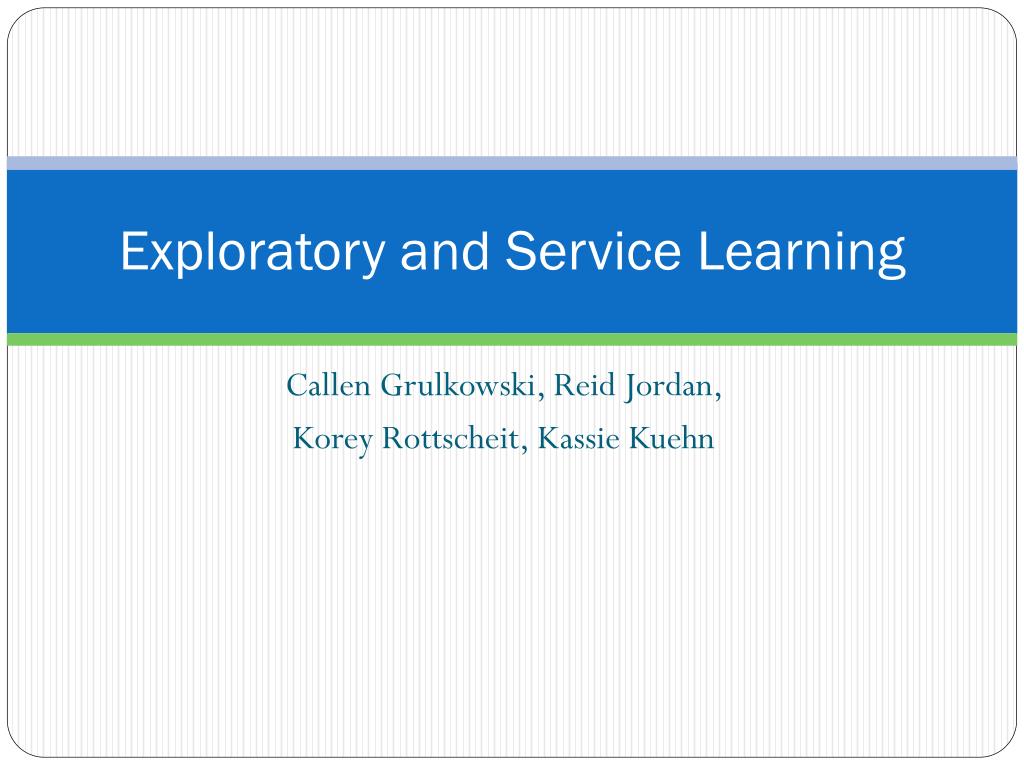 Exploratory and Service Learning

Callen Grulkowski, Reid Jordan,
Korey Rottscheit, Kassie Kuehn